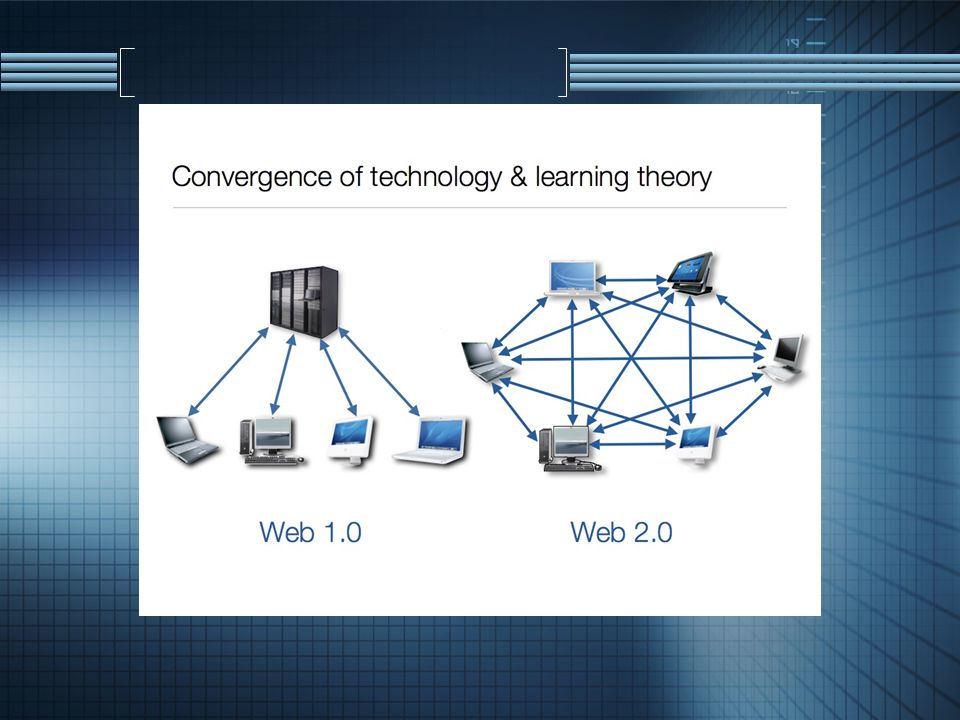 Convergence of technology & learning theory

Web 1.0

Web 2.0